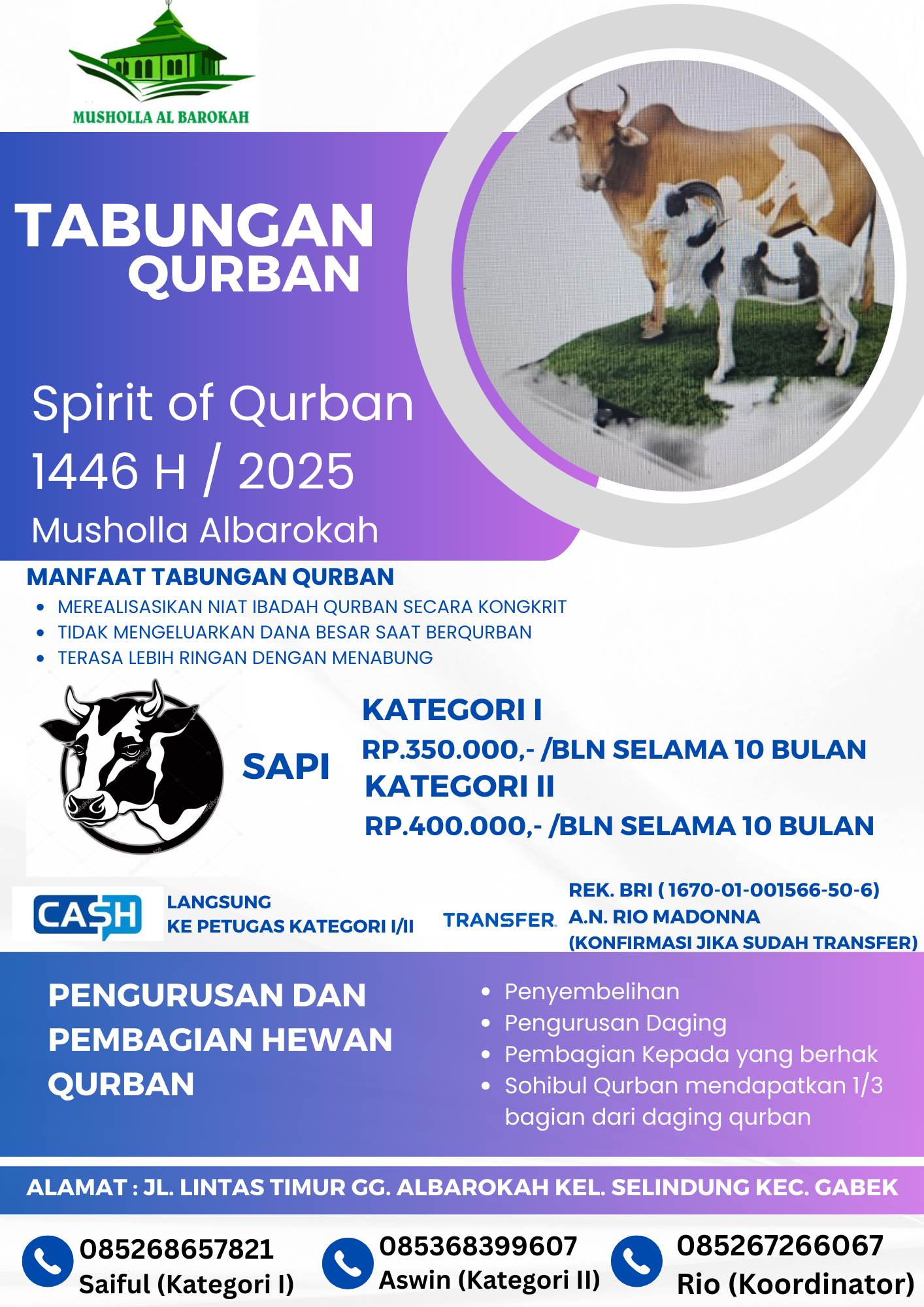 MUSHOLLA AL BAROKAH

TABUNGAN QURBAN

Spirit of Qurban
1446 H / 2025
Musholla Albarokah

MANFAAT TABUNGAN QURBAN
- MEREALISASIKAN NIAT IBADAH QURBAN SECARA KONGKRIT
- TIDAK MENGELUARKAN DANA BESAR SAAT BERQURBAN
- TERASA LEBIH RINGAN DENGAN MENABUNG

SAPI

KATEGORI I
RP.350.000,- /BLN SELAMA 10 BULAN
KATEGORI II
RP.400.000,- /BLN SELAMA 10 BULAN

CASH

LANGSUNG
KE PETUGAS KATEGORI I/II

TRANSFER

REK. BRI ( 1670-01-001566-50-6)
A.N. RIO MADONNA
(KONFIRMASI JIKA SUDAH TRANSFER)

PENGURUSAN DAN PEMBAGIAN HEWAN QURBAN

- Penyembelihan
- Pengurusan Daging
- Pembagian Kepada yang berhak
- Sohibul Qurban mendapatkan 1/3 bagian dari daging qurban

ALAMAT : JL. LINTAS TIMUR GG. ALBAROKAH KEL. SELINDUNG KEC. GABEK

085268657821
Saiful (Kategori I)

085368399607
Aswin (Kategori II)

085267266067
Rio (Koordinator)